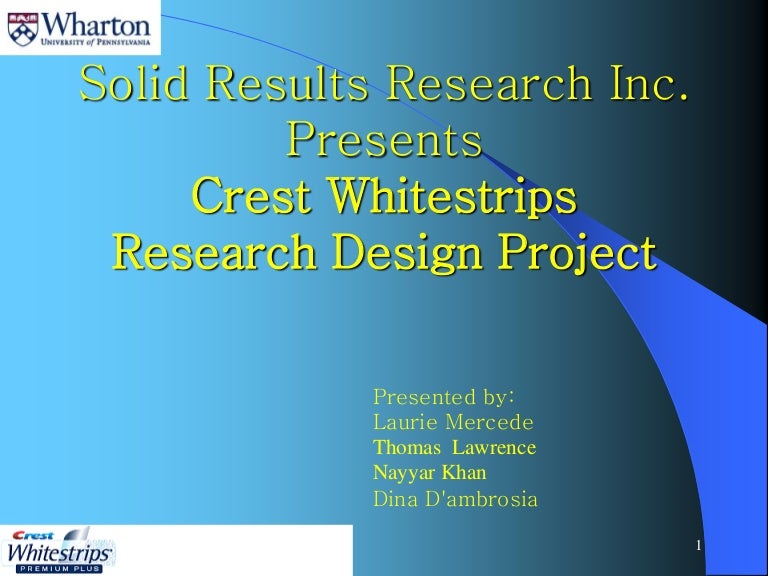 Wharton
UNIVERSITY of PENNSYLVANIA

Solid Results Research Inc. Presents
Crest Whitestrips Research Design Project

Presented by:
Laurie Mercede
Thomas Lawrence
Nayyar Khan
Dina D'ambrosia

Crest
Whitestrips
PREMIUM PLUS

1